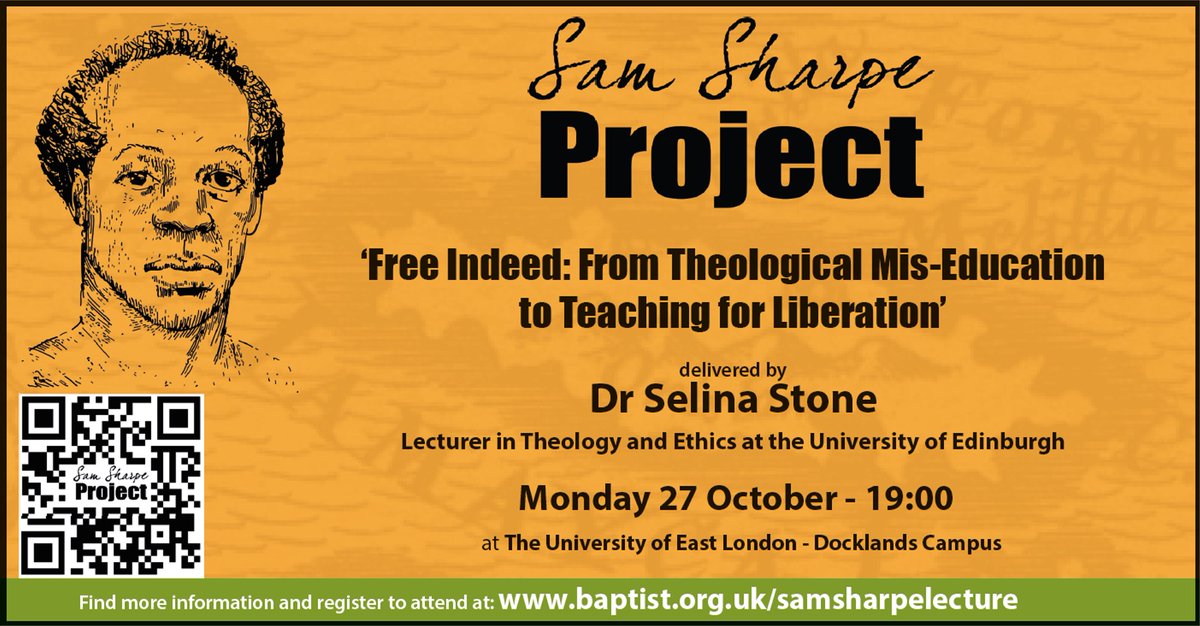 Sam Sharpe
Project

'Free Indeed: From Theological Mis-Education to Teaching for Liberation'

delivered by
Dr Selina Stone
Lecturer in Theology and Ethics at the University of Edinburgh

Monday 27 October - 19:00

at The University of East London - Docklands Campus

Sam Sharpe
Project

Find more information and register to attend at: www.baptist.org.uk/samsharpelecture